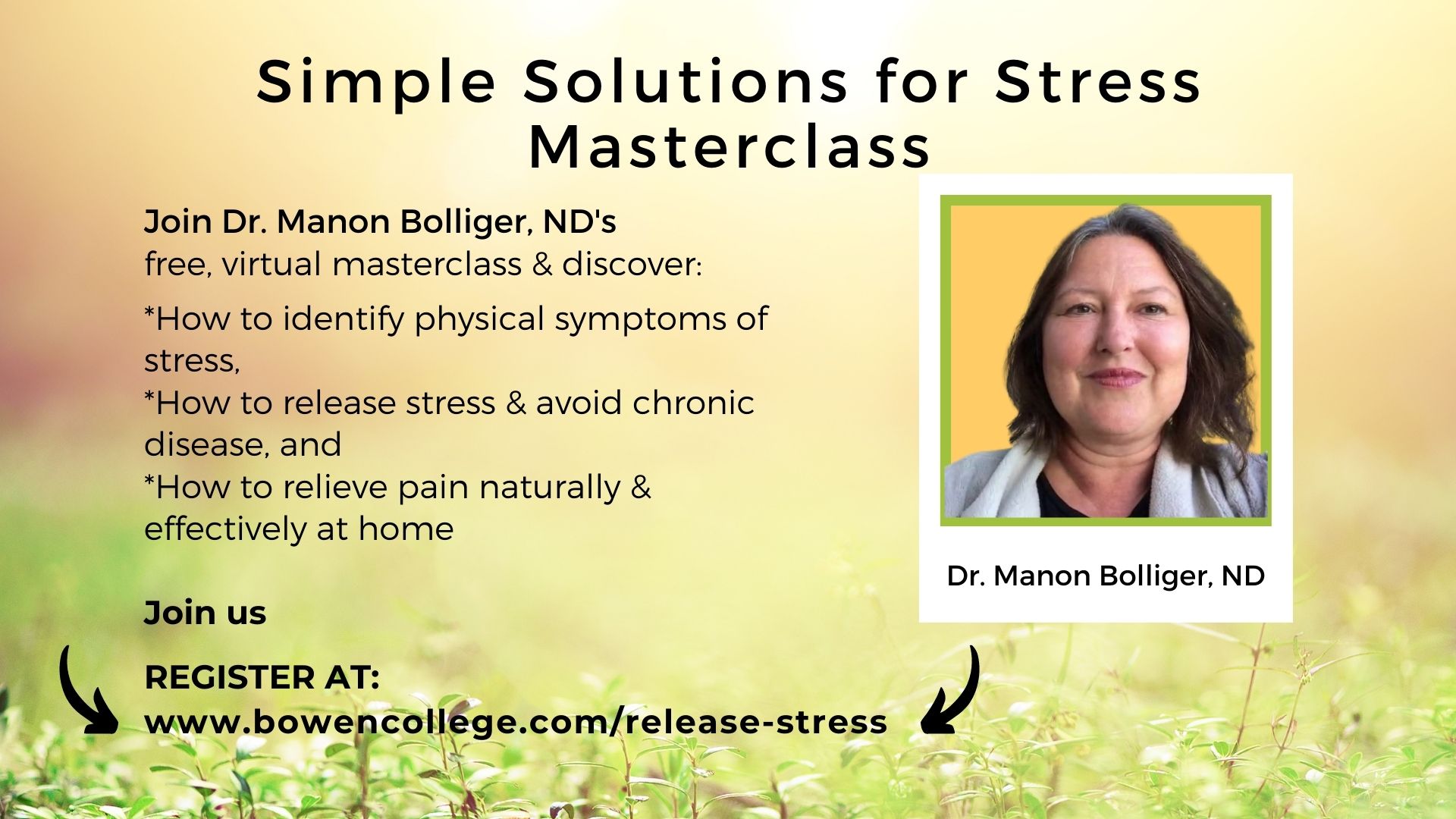 Simple Solutions for Stress Masterclass

Join Dr. Manon Bolliger, ND's
free, virtual masterclass & discover:

*How to identify physical symptoms of stress,
*How to release stress & avoid chronic disease, and
*How to relieve pain naturally & effectively at home

Join us

REGISTER AT:
www.bowencollege.com/release-stress

Dr. Manon Bolliger, ND